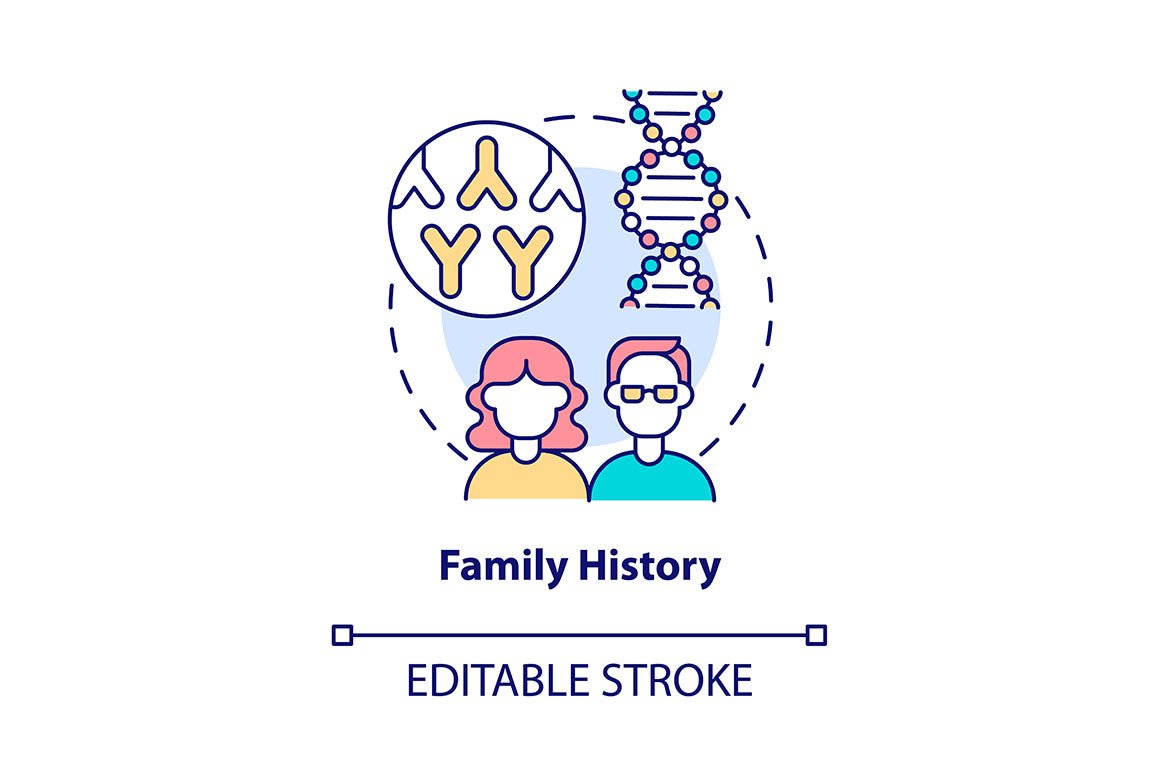 Family History

EDITABLE STROKE